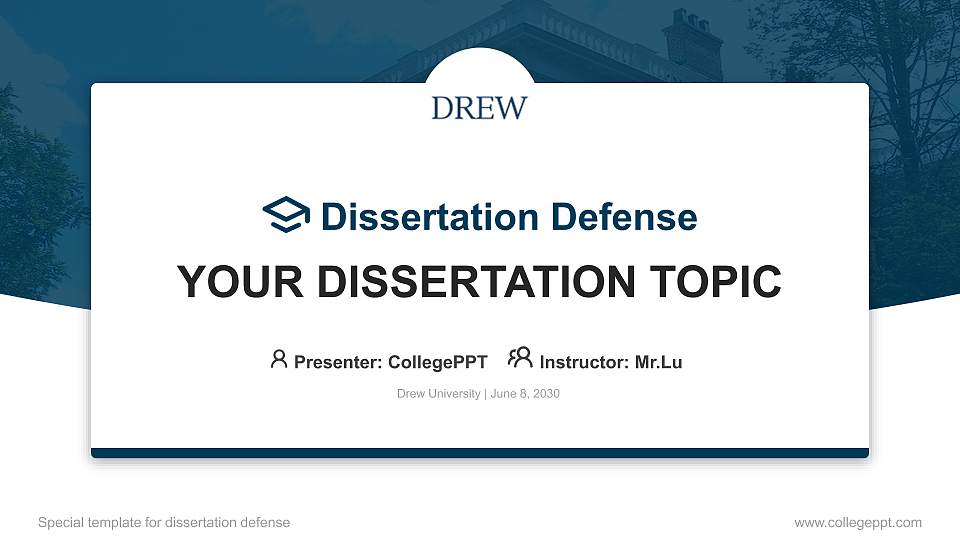 DREW

Dissertation Defense

YOUR DISSERTATION TOPIC

Presenter: CollegePPT Instructor: Mr.Lu

Drew University | June 8, 2030

Special template for dissertation defense

www.collegeppt.com